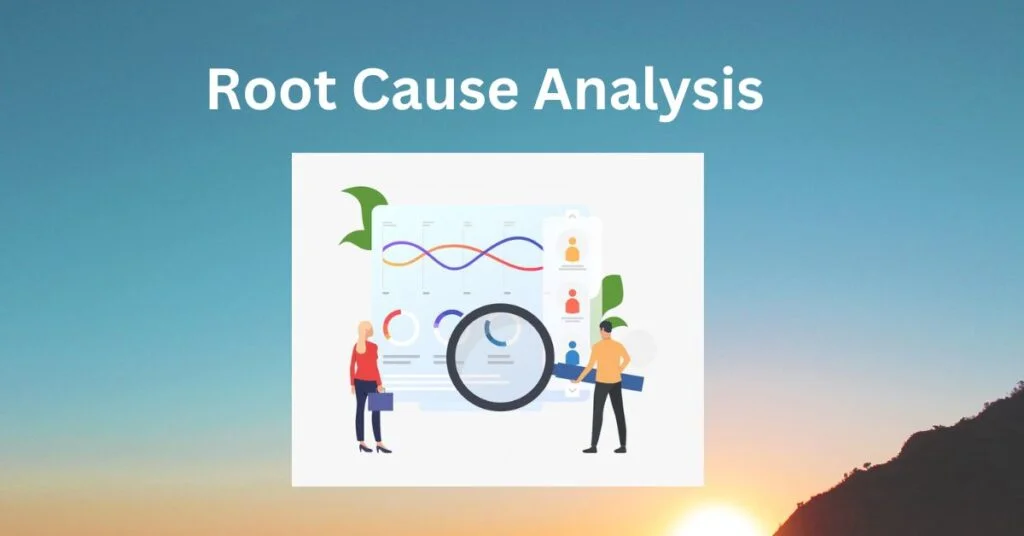 Root Cause Analysis